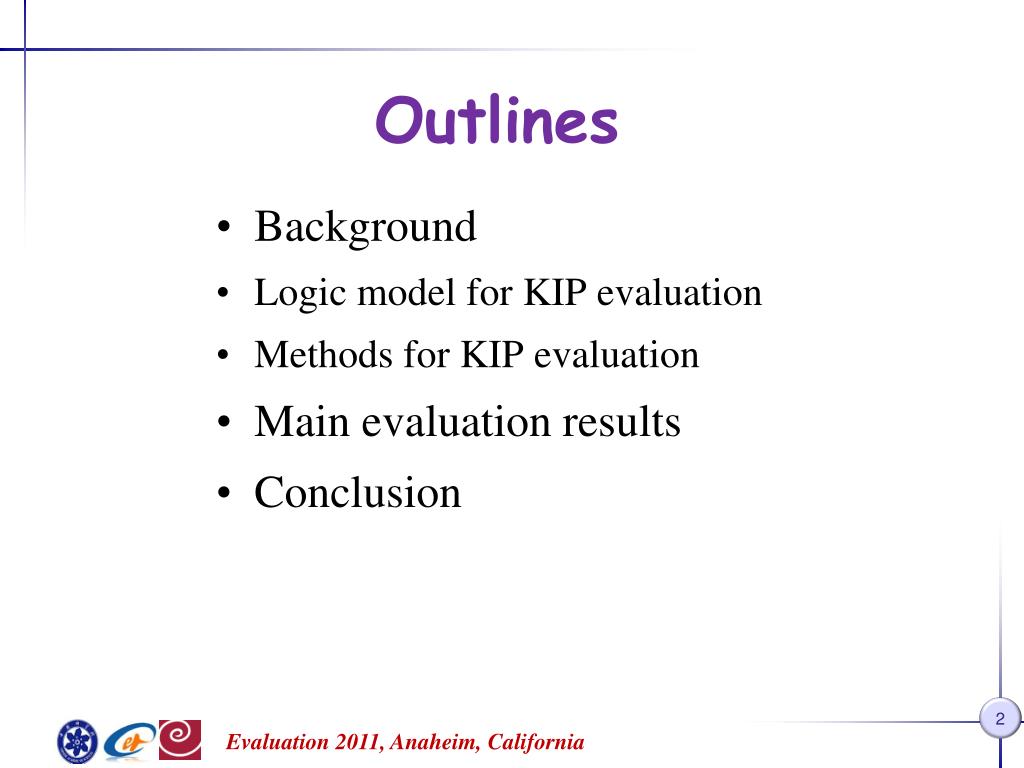 Outlines

• Background
• Logic model for KIP evaluation
• Methods for KIP evaluation
• Main evaluation results
• Conclusion

Evaluation 2011, Anaheim, California

2